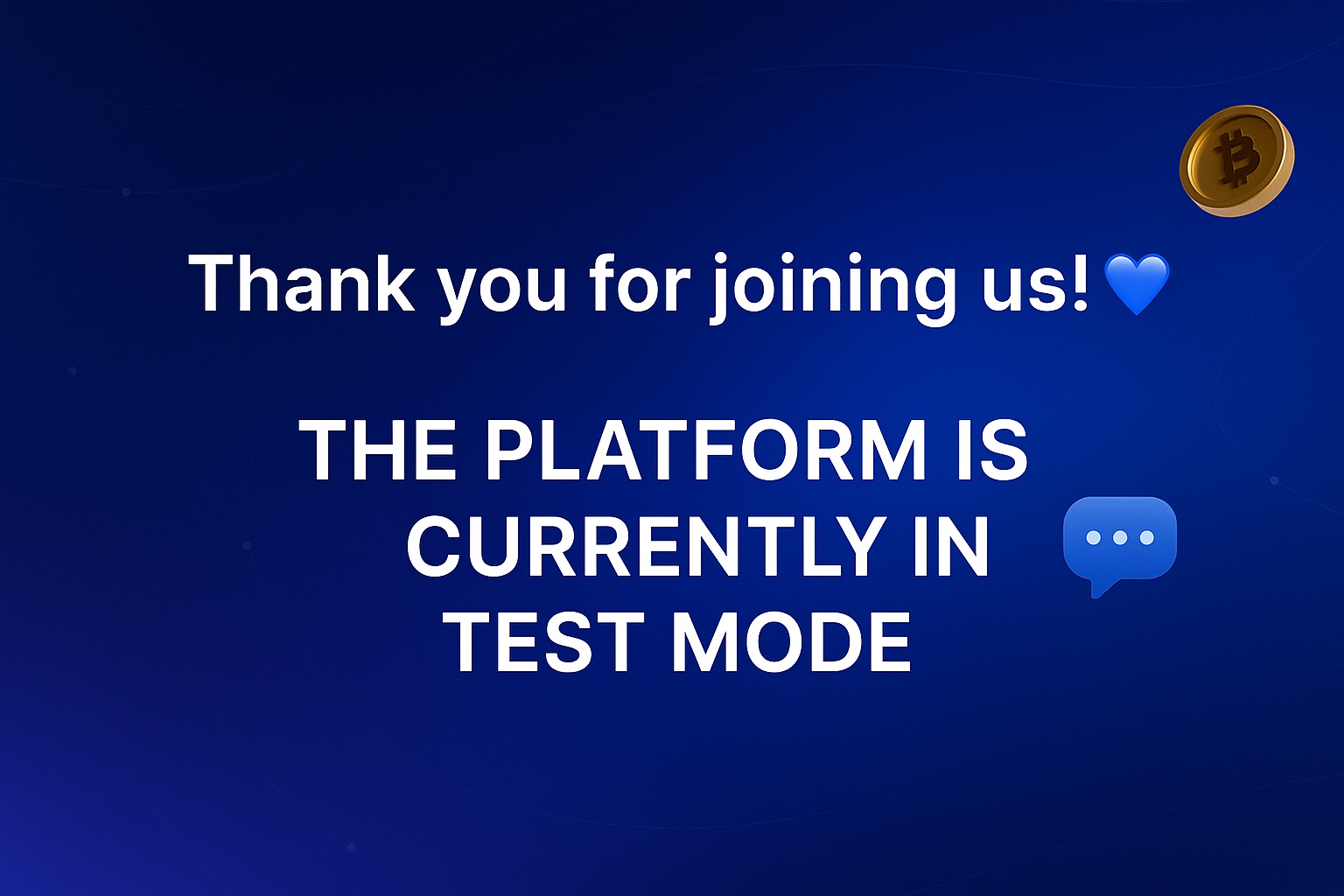 Thank you for joining us!💙

THE PLATFORM IS CURRENTLY IN TEST MODE